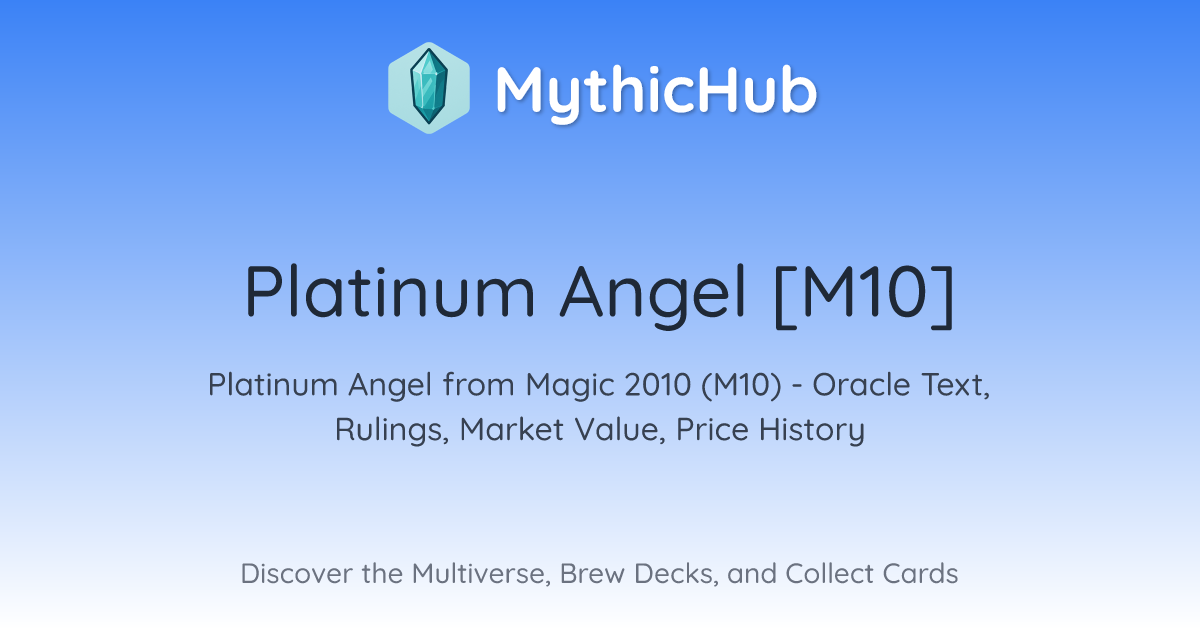 MythicHub

Platinum Angel [M10]

Platinum Angel from Magic 2010 (M10) - Oracle Text, Rulings, Market Value, Price History

Discover the Multiverse, Brew Decks, and Collect Cards